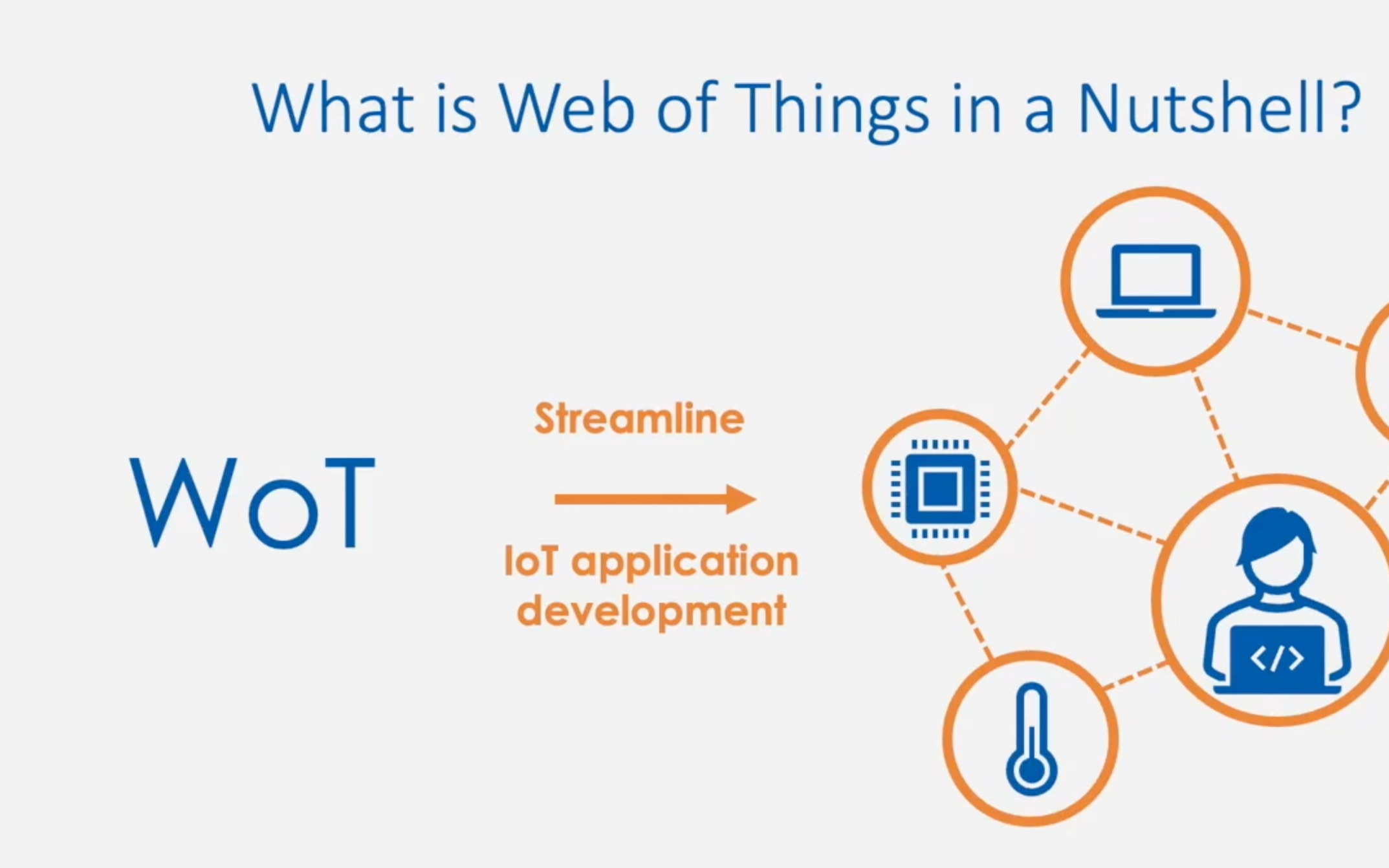 What is Web of Things in a Nutshell?

WoT

Streamline

IoT application development

</>